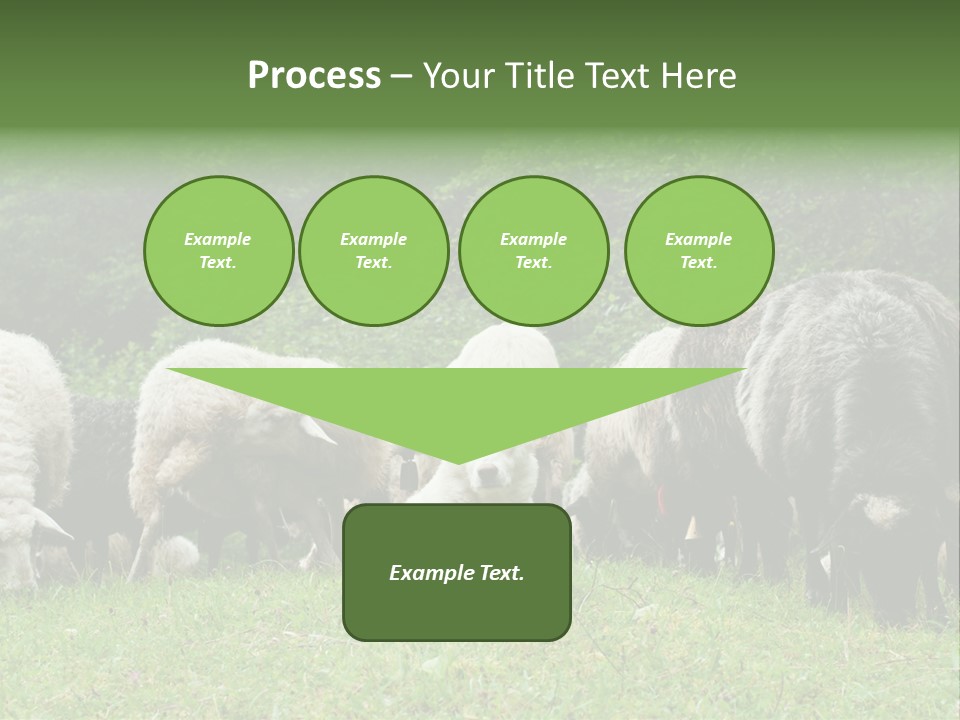 Process – Your Title Text Here

Example Text.

Example Text.

Example Text.

Example Text.

Example Text.